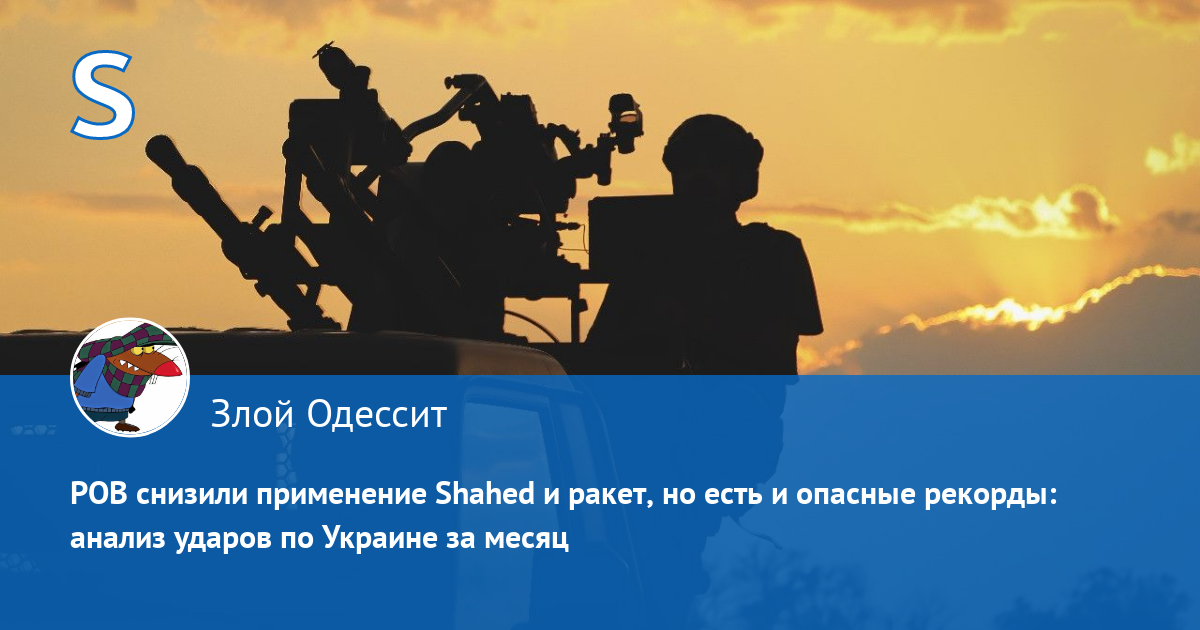 S

Злой Одессит

РОВ снизили применение Shahed и ракет, но есть и опасные рекорды: анализ ударов по Украине за месяц